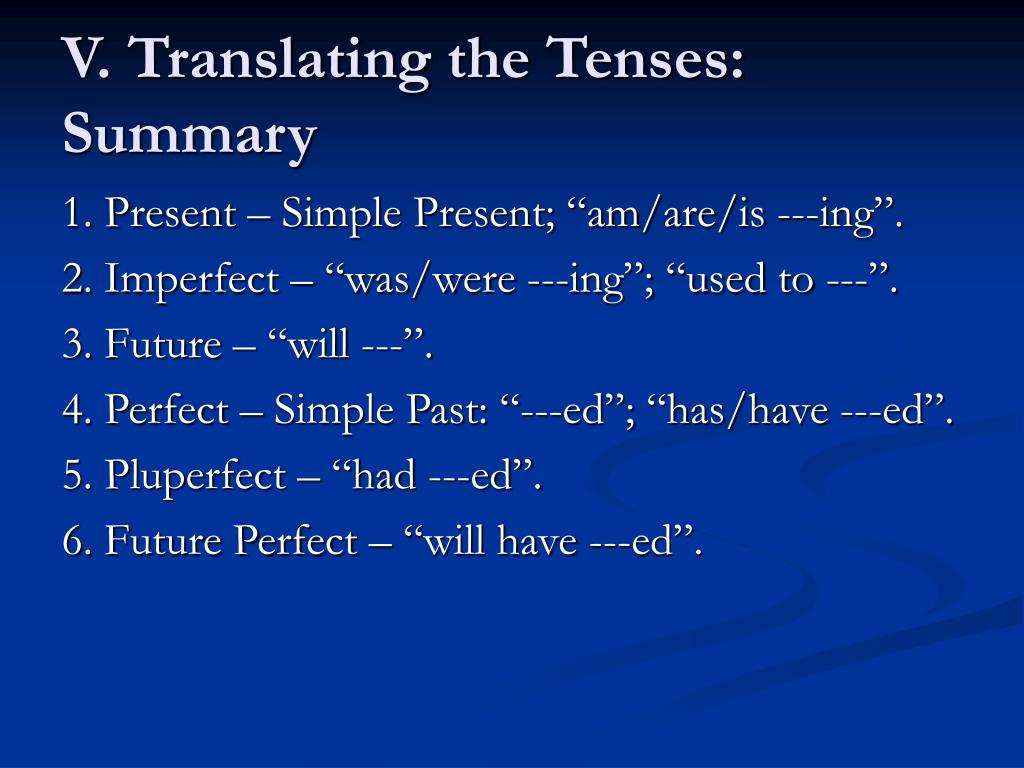 V. Translating the Tenses: Summary

1. Present – Simple Present; “am/are/is ---ing”.

2. Imperfect – “was/were ---ing”; “used to ---”.

3. Future – “will ---”.

4. Perfect – Simple Past: “---ed”; “has/have ---ed”.

5. Pluperfect – “had ---ed”.

6. Future Perfect – “will have ---ed”.